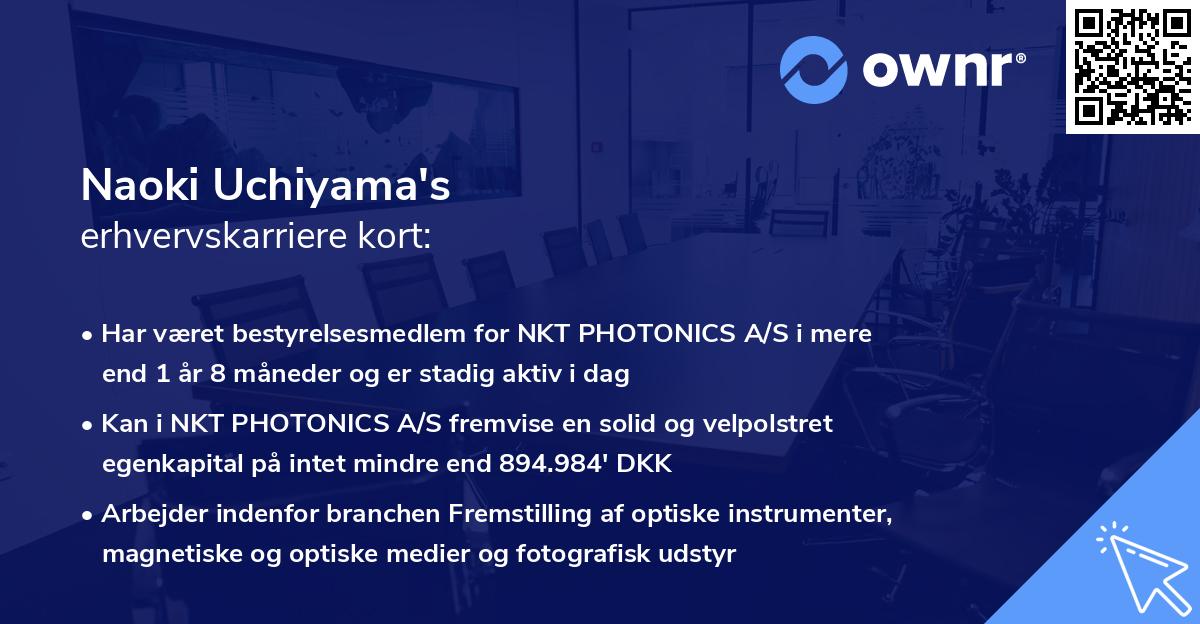 ownr®

Naoki Uchiyama's
erhvervskarriere kort:

• Har været bestyrelsesmedlem for NKT PHOTONICS A/S i mere end 1 år 8 måneder og er stadig aktiv i dag

• Kan i NKT PHOTONICS A/S fremvise en solid og velpolstret egenkapital på intet mindre end 894.984' DKK

• Arbejder indenfor branchen Fremstilling af optiske instrumenter, magnetiske og optiske medier og fotografisk udstyr